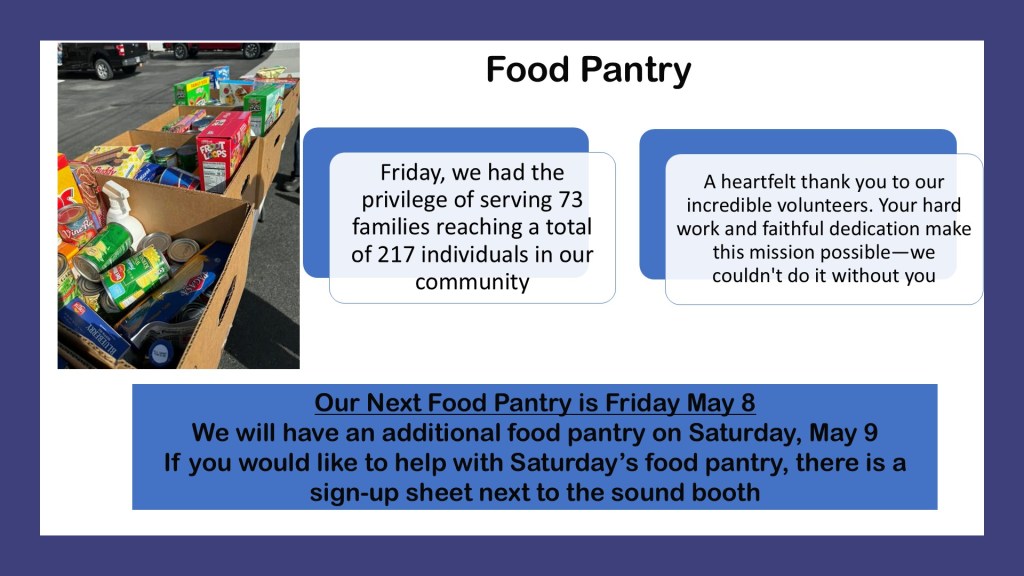 Food Pantry

Friday, we had the privilege of serving 73 families reaching a total of 217 individuals in our community

A heartfelt thank you to our incredible volunteers. Your hard work and faithful dedication make this mission possible—we couldn't do it without you

Our Next Food Pantry is Friday May 8
We will have an additional food pantry on Saturday, May 9
If you would like to help with Saturday's food pantry, there is a sign-up sheet next to the sound booth